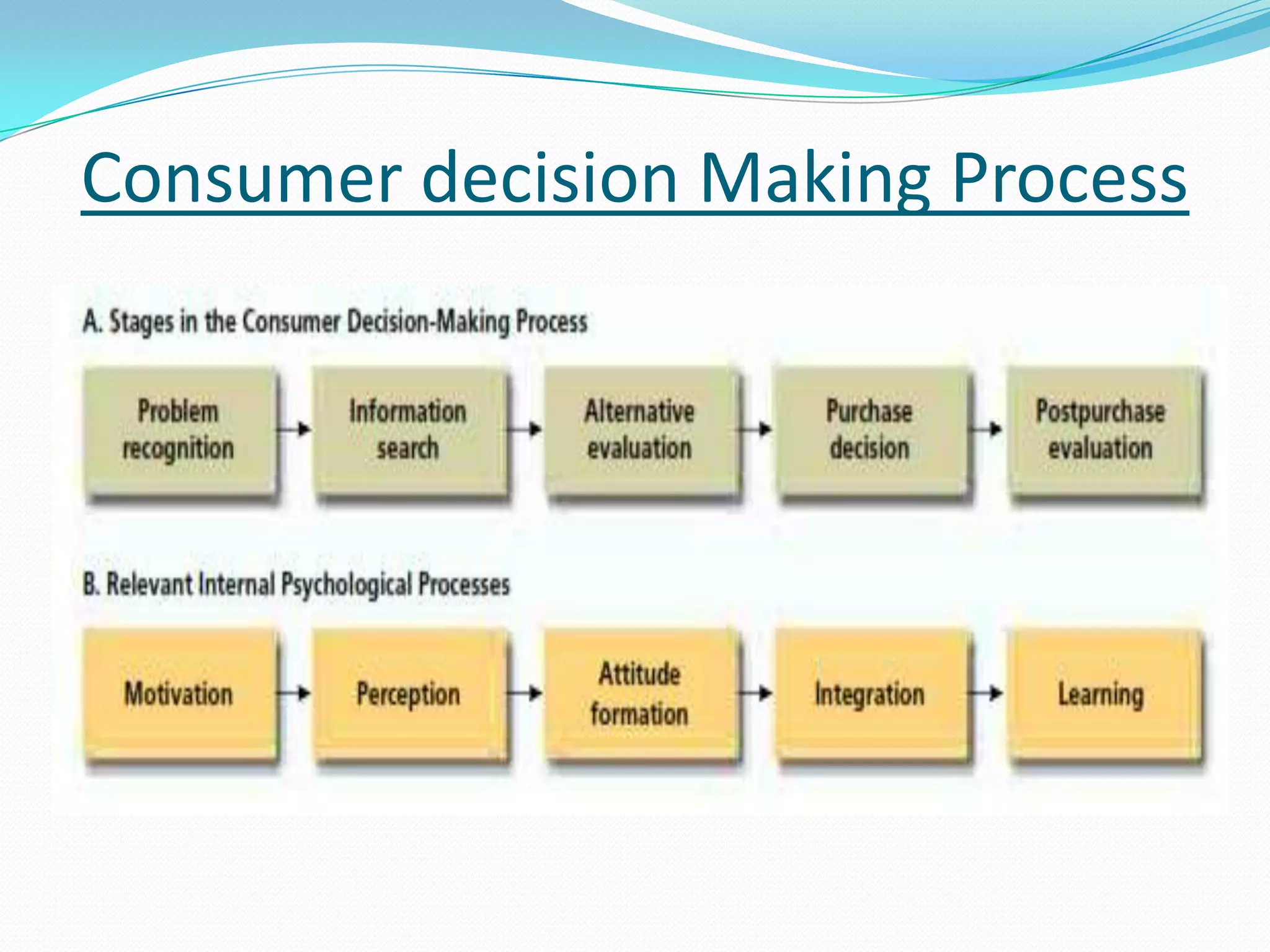 Consumer decision Making Process

A. Stages in the Consumer Decision-Making Process

Problem recognition

Information search

Alternative evaluation

Purchase decision

Postpurchase evaluation

B. Relevant Internal Psychological Processes

Motivation

Perception

Attitude formation

Integration

Learning